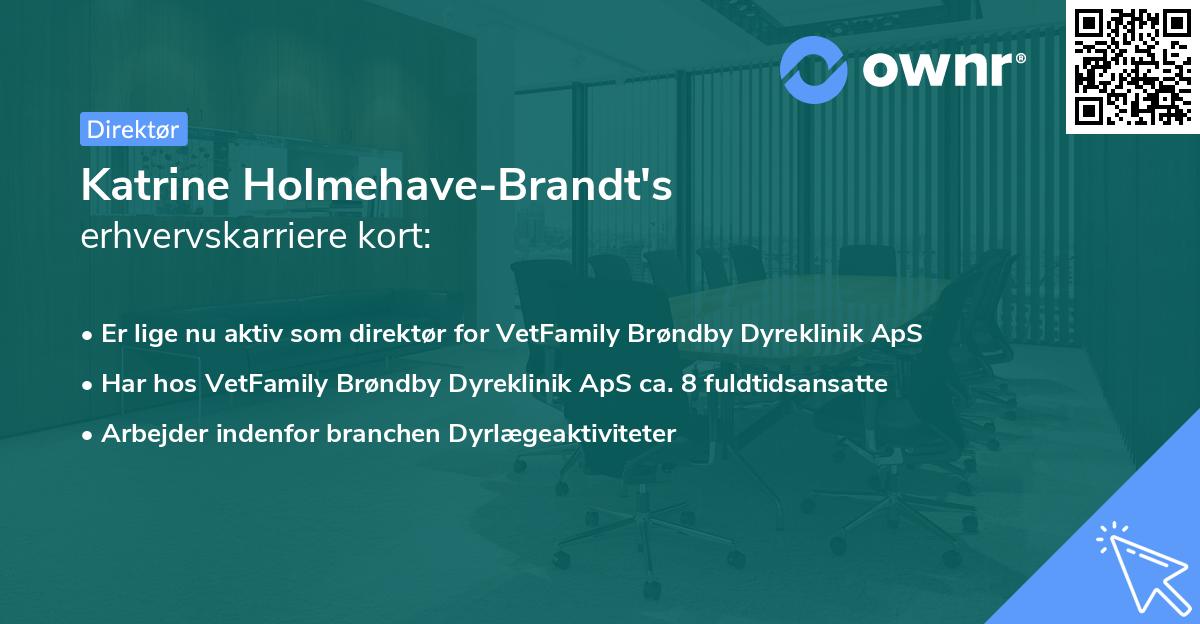 ownr®

Direktør

Katrine Holmehave-Brandt's
erhvervskarriere kort:

• Er lige nu aktiv som direktør for VetFamily Brøndby Dyreklinik ApS
• Har hos VetFamily Brøndby Dyreklinik ApS ca. 8 fuldtidsansatte
• Arbejder indenfor branchen Dyrlægeaktiviteter